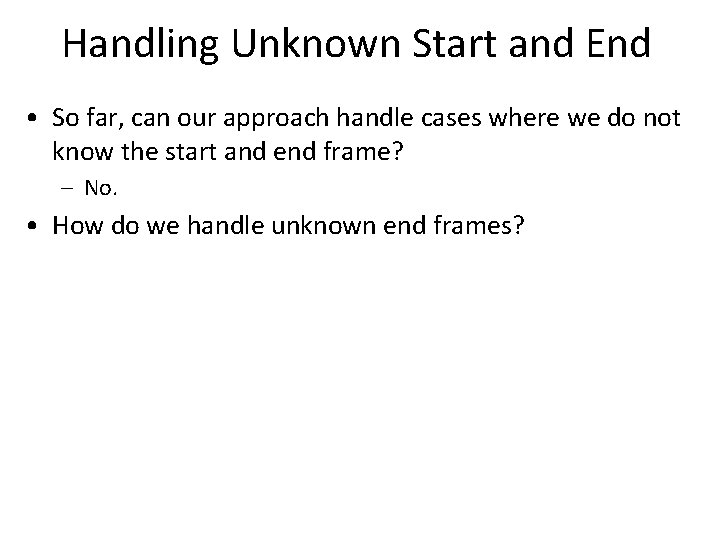 Handling Unknown Start and End

• So far, can our approach handle cases where we do not know the start and end frame?
  – No.
• How do we handle unknown end frames?